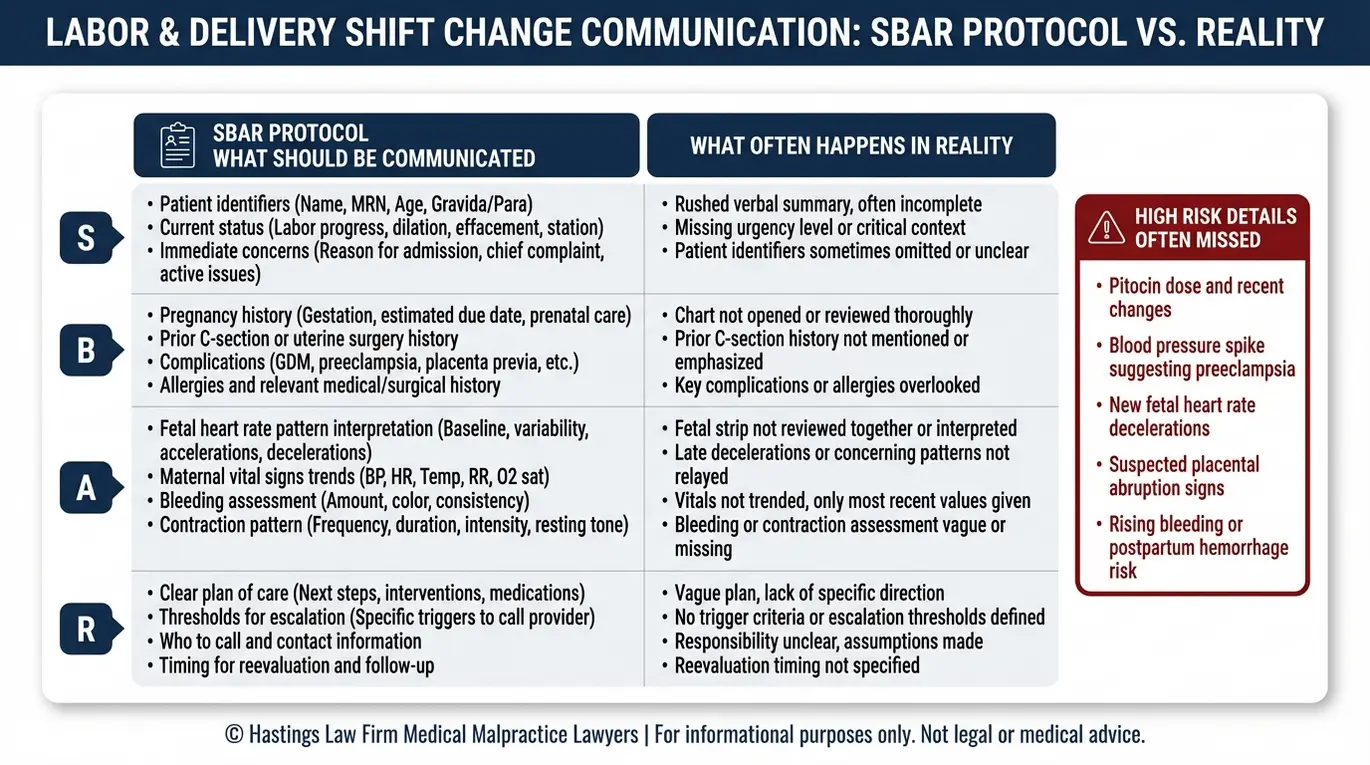 LABOR & DELIVERY SHIFT CHANGE COMMUNICATION: SBAR PROTOCOL VS. REALITY

| | SBAR PROTOCOL WHAT SHOULD BE COMMUNICATED | WHAT OFTEN HAPPENS IN REALITY |
|---|---|---|
| S | • Patient identifiers (Name, MRN, Age, Gravida/Para) • Current status (Labor progress, dilation, effacement, station) • Immediate concerns (Reason for admission, chief complaint, active issues) | • Rushed verbal summary, often incomplete • Missing urgency level or critical context • Patient identifiers sometimes omitted or unclear |
| B | • Pregnancy history (Gestation, estimated due date, prenatal care) • Prior C-section or uterine surgery history • Complications (GDM, preeclampsia, placenta previa, etc.) • Allergies and relevant medical/surgical history | • Chart not opened or reviewed thoroughly • Prior C-section history not mentioned or emphasized • Key complications or allergies overlooked |
| A | • Fetal heart rate pattern interpretation (Baseline, variability, accelerations, decelerations) • Maternal vital signs trends (BP, HR, Temp, RR, O2 sat) • Bleeding assessment (Amount, color, consistency) • Contraction pattern (Frequency, duration, intensity, resting tone) | • Fetal strip not reviewed together or interpreted • Late decelerations or concerning patterns not relayed • Vitals not trended, only most recent values given • Bleeding or contraction assessment vague or missing |
| R | • Clear plan of care (Next steps, interventions, medications) • Thresholds for escalation (Specific triggers to call provider) • Who to call and contact information • Timing for reevaluation and follow-up | • Vague plan, lack of specific direction • No trigger criteria or escalation thresholds defined • Responsibility unclear, assumptions made • Reevaluation timing not specified |

HIGH RISK DETAILS OFTEN MISSED
• Pitocin dose and recent changes
• Blood pressure spike suggesting preeclampsia
• New fetal heart rate decelerations
• Suspected placental abruption signs
• Rising bleeding or postpartum hemorrhage risk

© Hastings Law Firm Medical Malpractice Lawyers | For informational purposes only. Not legal or medical advice.